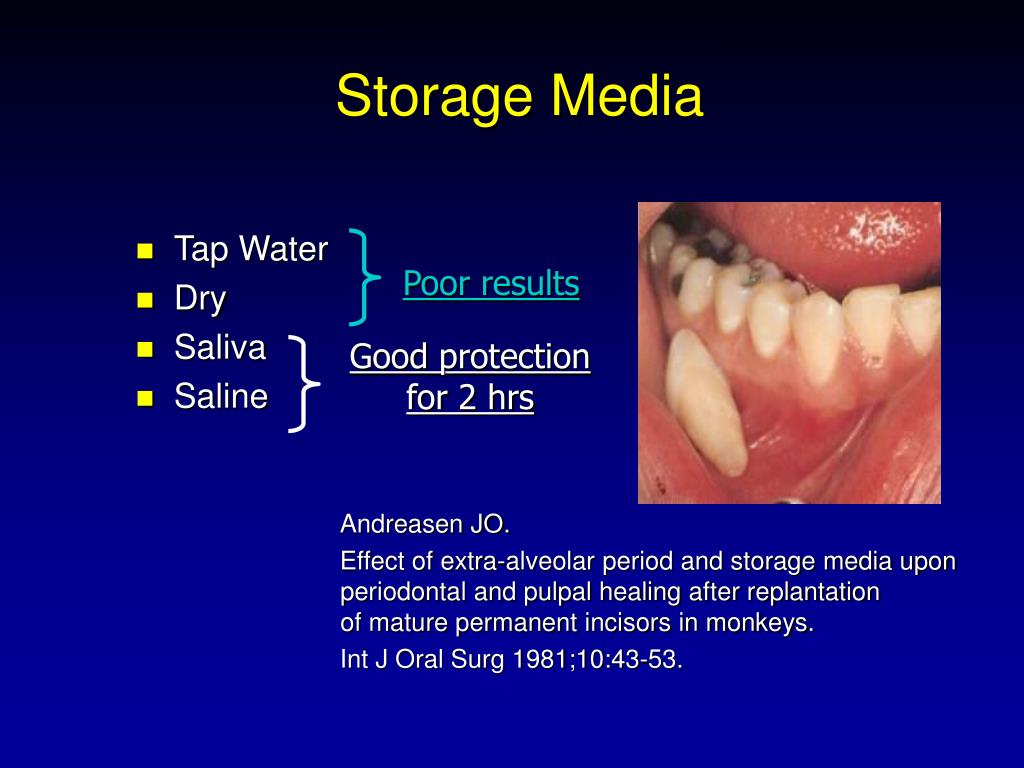 Storage Media

- Tap Water
- Dry
- Saliva
- Saline

Poor results

Good protection for 2 hrs

Andreasen JO.

Effect of extra-alveolar period and storage media upon periodontal and pulpal healing after replantation of mature permanent incisors in monkeys.

Int J Oral Surg 1981;10:43-53.